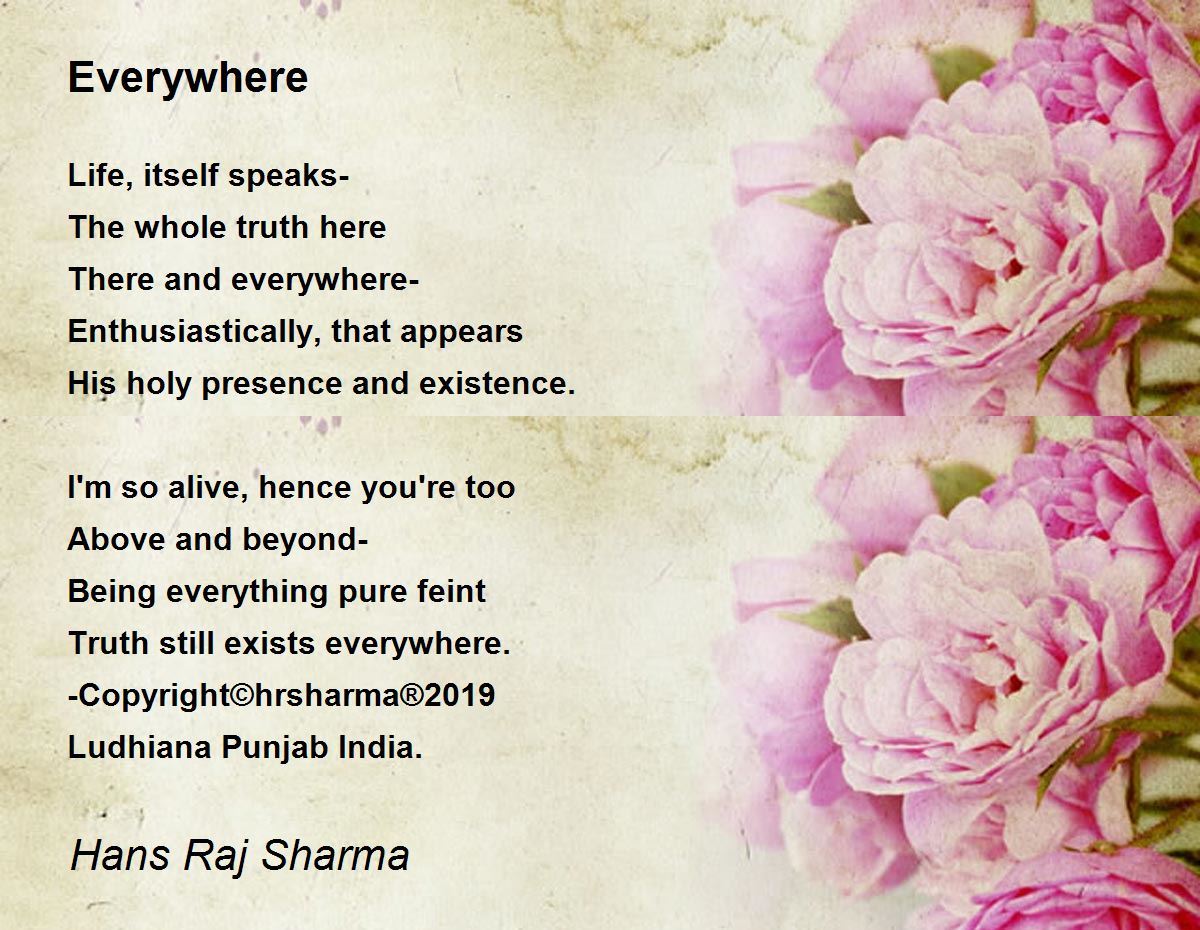 Everywhere

Life, itself speaks-
The whole truth here
There and everywhere-
Enthusiastically, that appears
His holy presence and existence.

I'm so alive, hence you're too
Above and beyond-
Being everything pure feint
Truth still exists everywhere.
-Copyright©hrsharma®2019
Ludhiana Punjab India.

Hans Raj Sharma